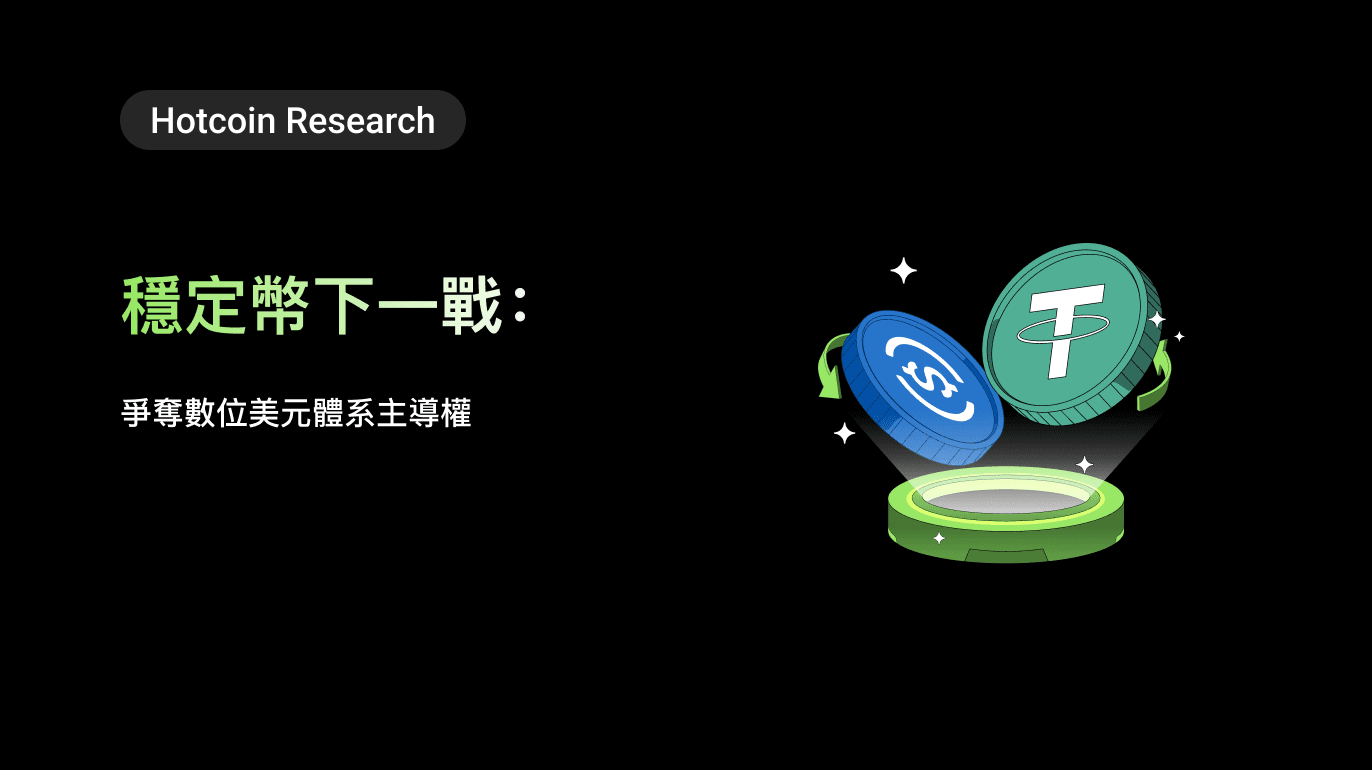 Hotcoin Research

穩定幣下一戰：

爭奪數位美元體系主導權